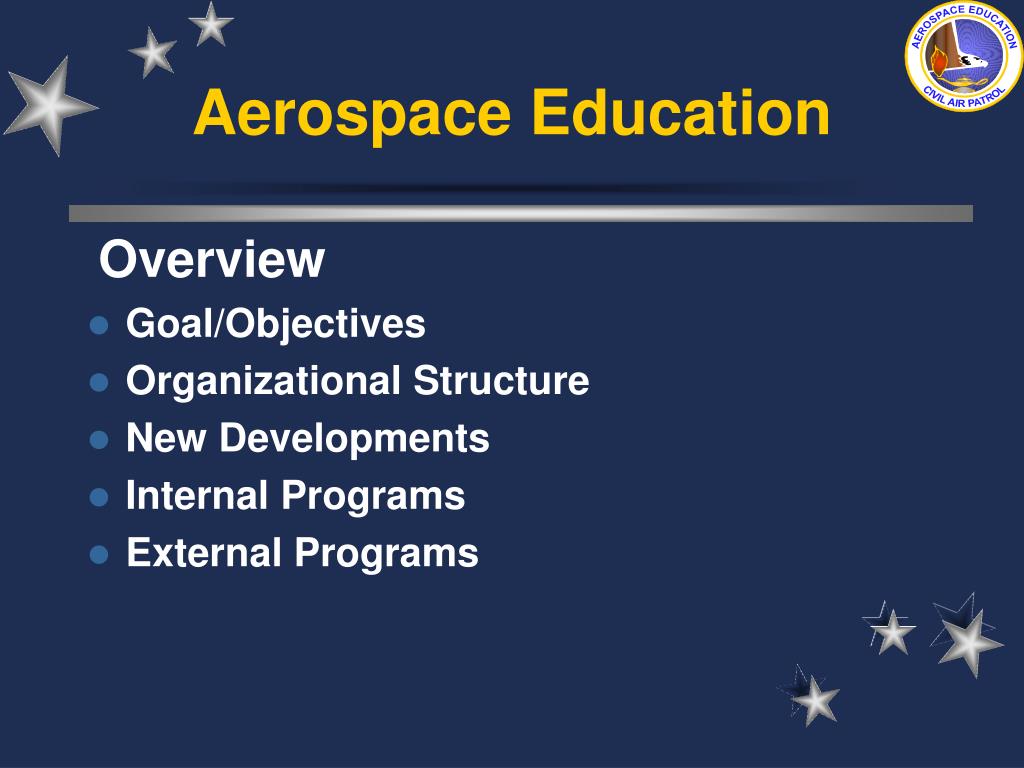 AEROSPACE EDUCATION
CIVIL AIR PATROL

Aerospace Education

Overview

- Goal/Objectives
- Organizational Structure
- New Developments
- Internal Programs
- External Programs